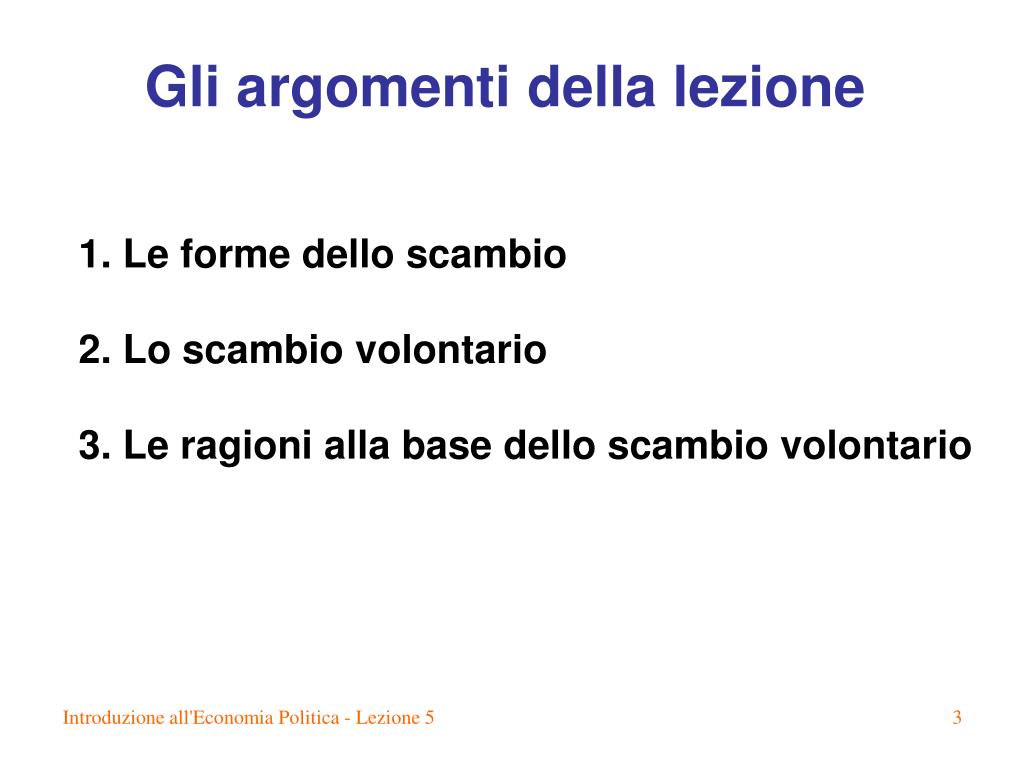 Gli argomenti della lezione

1. Le forme dello scambio

2. Lo scambio volontario

3. Le ragioni alla base dello scambio volontario

Introduzione all'Economia Politica - Lezione 5

3